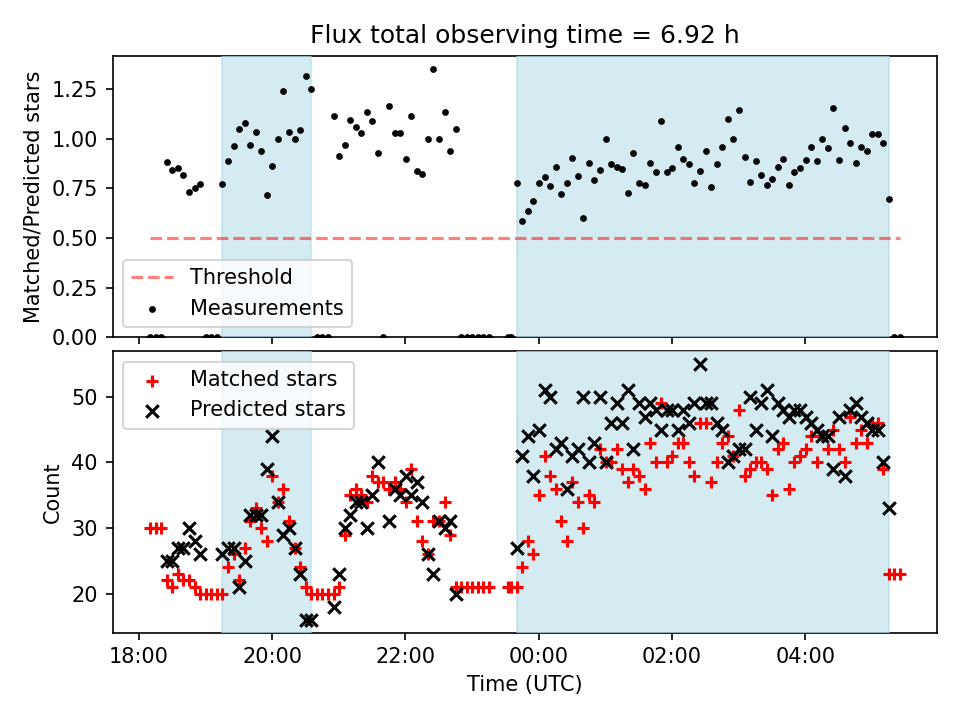 Flux total observing time = 6.92 h

Matched/Predicted stars

1.25
1.00
0.75
0.50
0.25
0.00

Threshold
Measurements

Matched stars
Predicted stars

Count

50
40
30
20

18:00
20:00
22:00
00:00
02:00
04:00

Time (UTC)